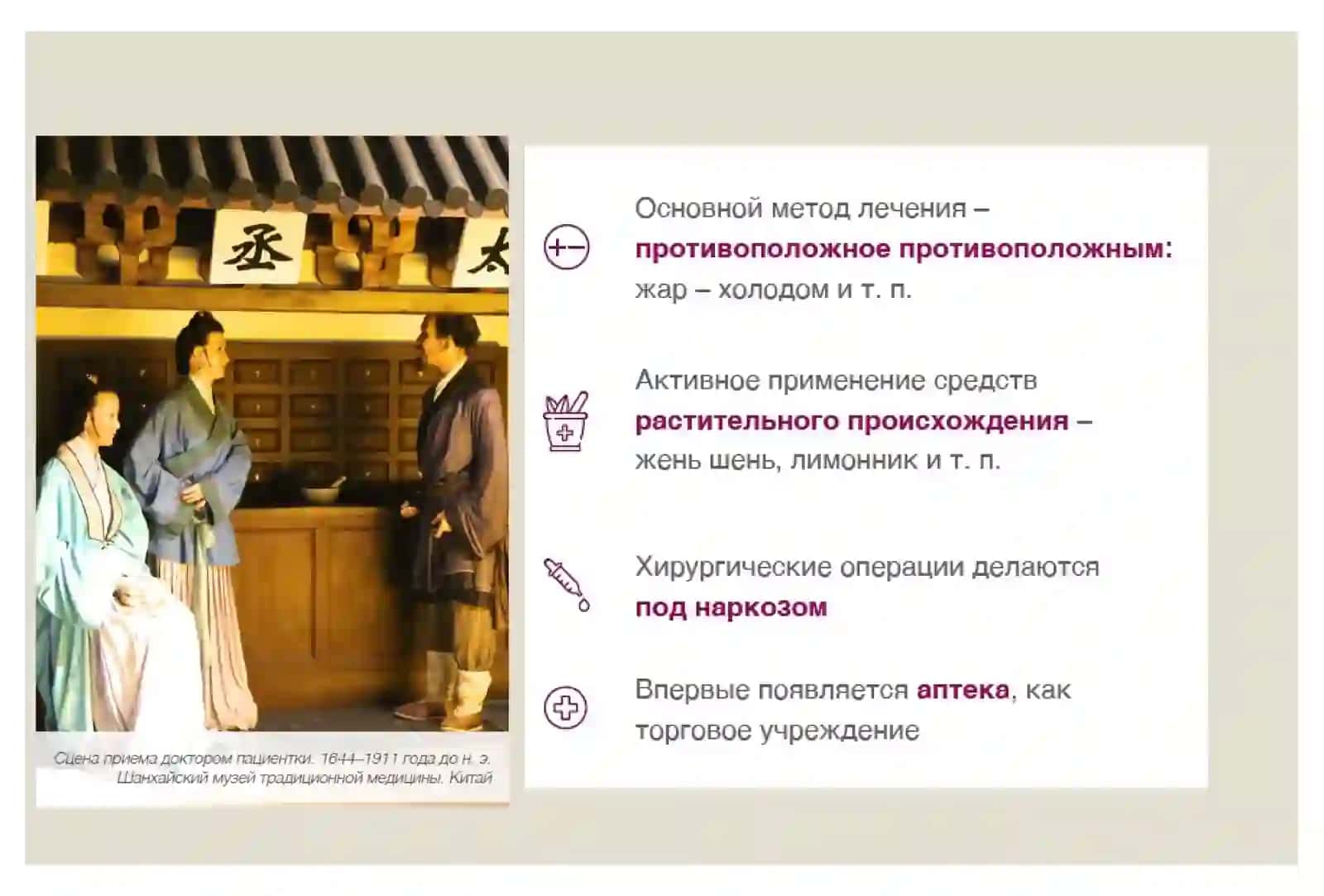 丞 太

Сцена приема доктором пациентки. 1644–1911 года до н. э. Шанхайский музей традиционной медицины. Китай

Основной метод лечения – противоположное противоположным: жар – холодом и т. п.

Активное применение средств растительного происхождения – жень шень, лимонник и т. п.

Хирургические операции делаются под наркозом

Впервые появляется аптека, как торговое учреждение